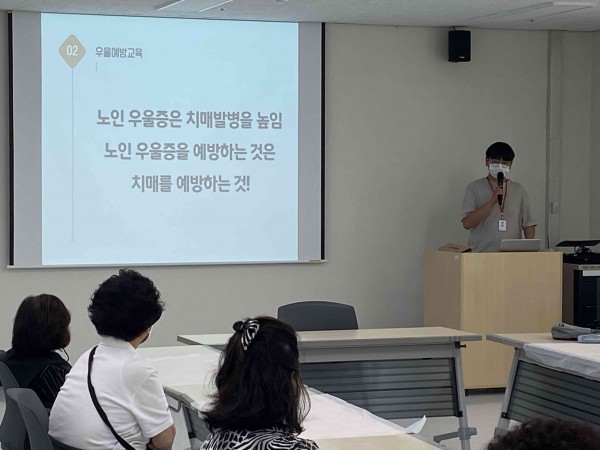 02 우울예방교육

노인 우울증은 치매발병을 높임
노인 우울증을 예방하는 것은
치매를 예방하는 것!